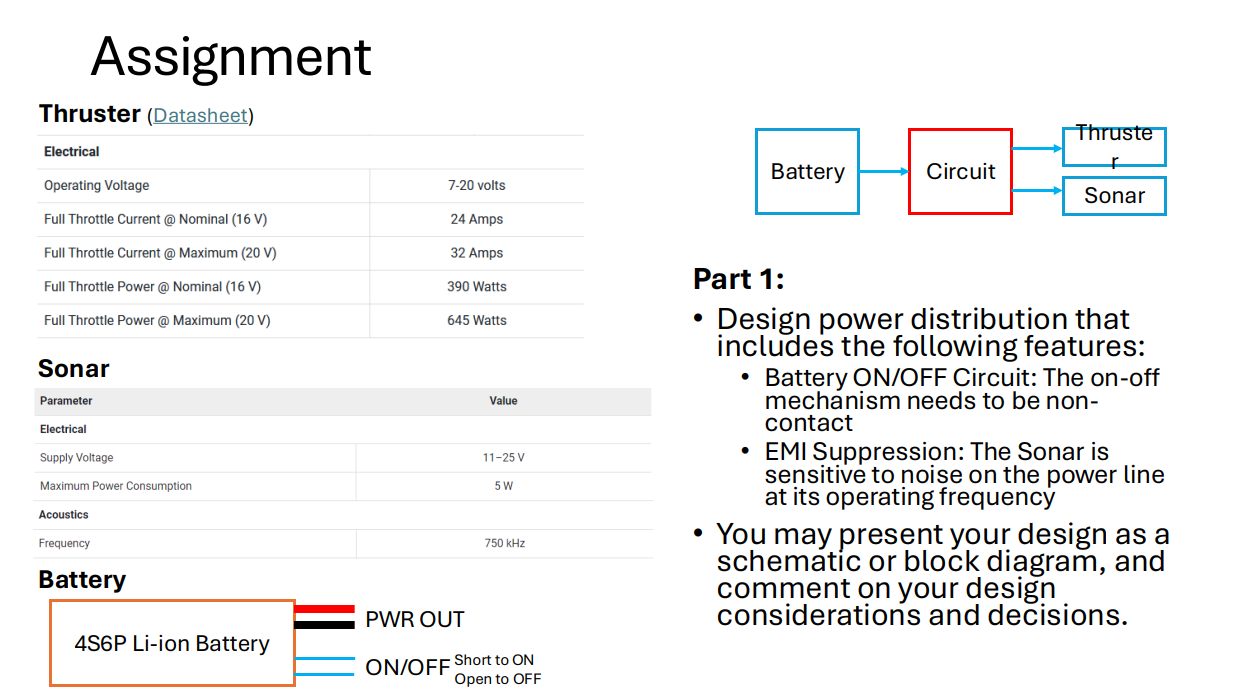 Assignment

Thruster (Datasheet)

| Electrical | |
|---|---|
| Operating Voltage | 7-20 volts |
| Full Throttle Current @ Nominal (16 V) | 24 Amps |
| Full Throttle Current @ Maximum (20 V) | 32 Amps |
| Full Throttle Power @ Nominal (16 V) | 390 Watts |
| Full Throttle Power @ Maximum (20 V) | 645 Watts |

Sonar

| Parameter | Value |
|---|---|
| Electrical | |
| Supply Voltage | 11–25 V |
| Maximum Power Consumption | 5 W |
| Acoustics | |
| Frequency | 750 kHz |

Battery

4S6P Li-ion Battery

PWR OUT

ON/OFF Short to ON Open to OFF

Battery

Circuit

Thruster

Sonar

Part 1:

• Design power distribution that includes the following features:
  • Battery ON/OFF Circuit: The on-off mechanism needs to be non-contact
  • EMI Suppression: The Sonar is sensitive to noise on the power line at its operating frequency
• You may present your design as a schematic or block diagram, and comment on your design considerations and decisions.